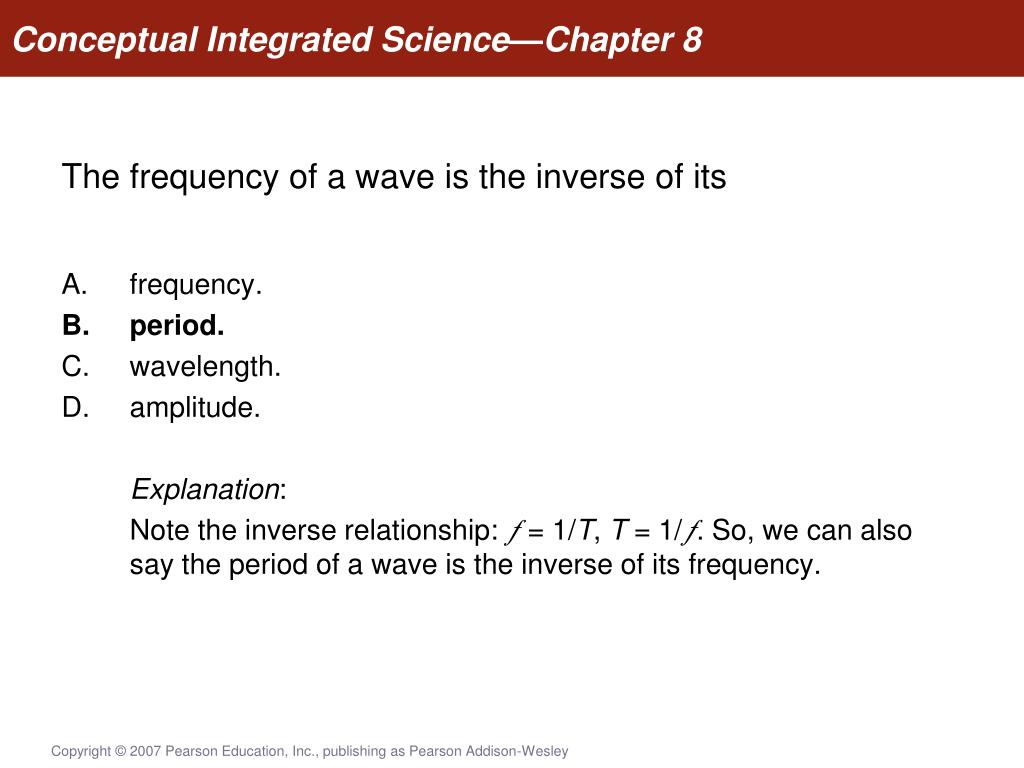 Conceptual Integrated Science—Chapter 8

The frequency of a wave is the inverse of its

A. frequency.
B. period.
C. wavelength.
D. amplitude.

Explanation:
Note the inverse relationship: $f = 1/T$, $T = 1/f$. So, we can also say the period of a wave is the inverse of its frequency.

Copyright © 2007 Pearson Education, Inc., publishing as Pearson Addison-Wesley